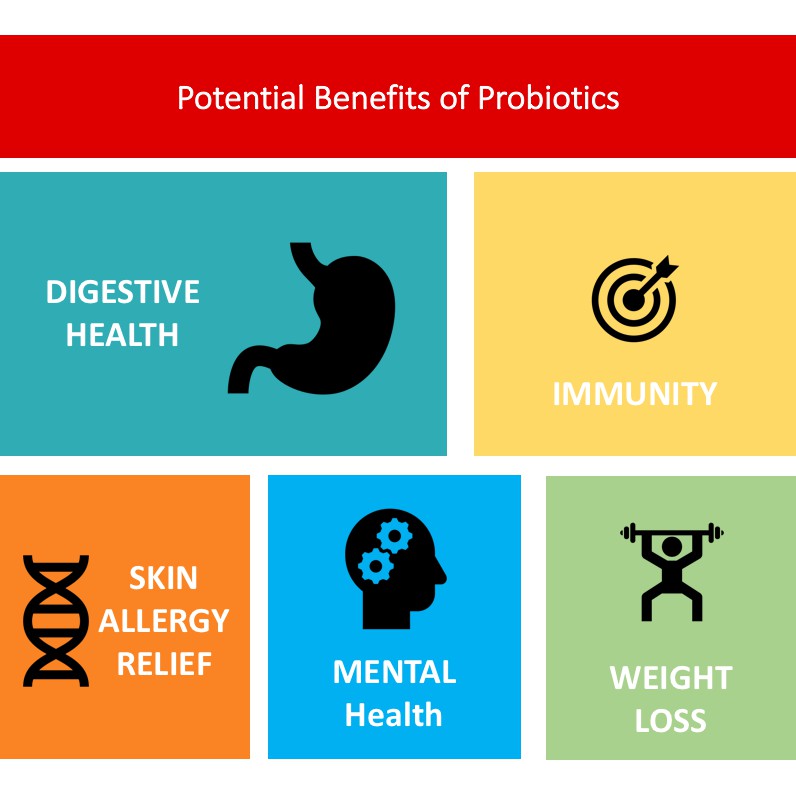 Potential Benefits of Probiotics

DIGESTIVE HEALTH

IMMUNITY

SKIN ALLERGY RELIEF

MENTAL Health

WEIGHT LOSS